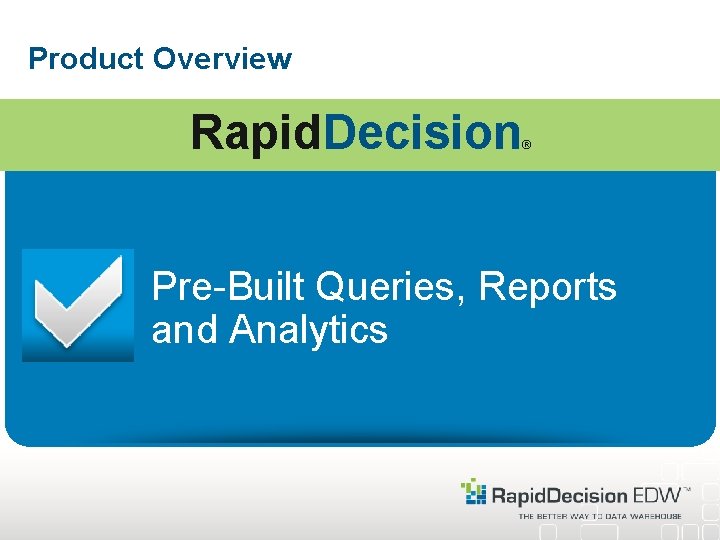 Product Overview

RapidDecision®

Pre-Built Queries, Reports and Analytics

RapidDecision EDW™
THE BETTER WAY TO DATA WAREHOUSE